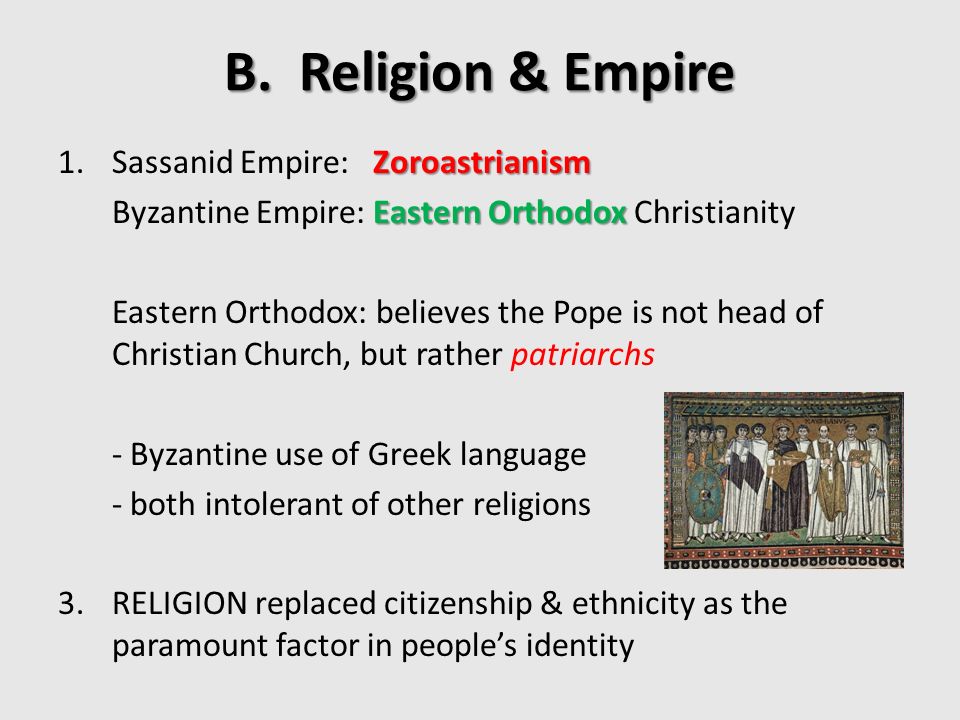 B. Religion & Empire

1. Sassanid Empire: Zoroastrianism
Byzantine Empire: Eastern Orthodox Christianity

Eastern Orthodox: believes the Pope is not head of Christian Church, but rather patriarchs

- Byzantine use of Greek language
- both intolerant of other religions

3. RELIGION replaced citizenship & ethnicity as the paramount factor in people's identity